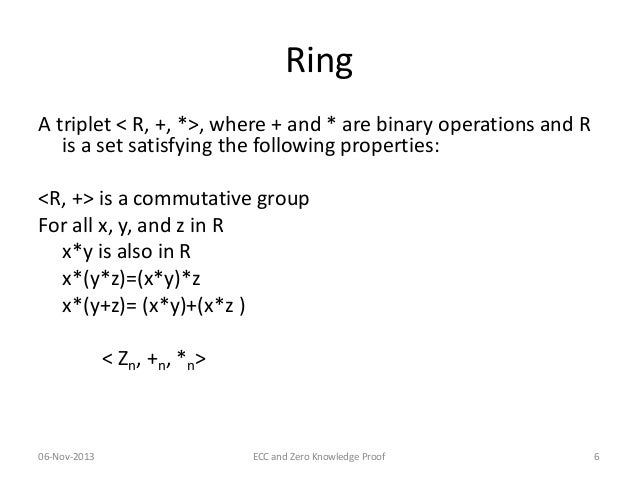 Ring

A triplet < R, +, *>, where + and * are binary operations and R is a set satisfying the following properties:

<R, +> is a commutative group
For all x, y, and z in R
x*y is also in R
x*(y*z)=(x*y)*z
x*(y+z)= (x*y)+(x*z )

$< Z_n, +_n, *_n >$

06-Nov-2013

ECC and Zero Knowledge Proof

6